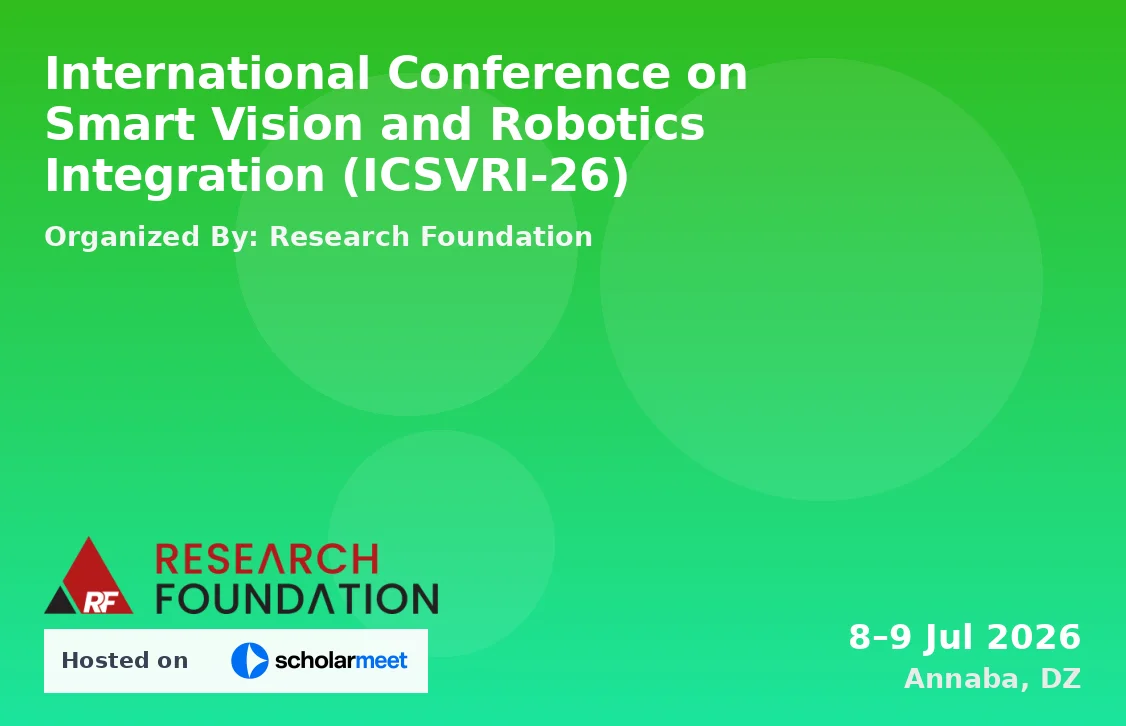 International Conference on Smart Vision and Robotics Integration (ICSVRI-26)

Organized By: Research Foundation

RF RESEARCH FOUNDATION

Hosted on scholarmeet

8–9 Jul 2026
Annaba, DZ